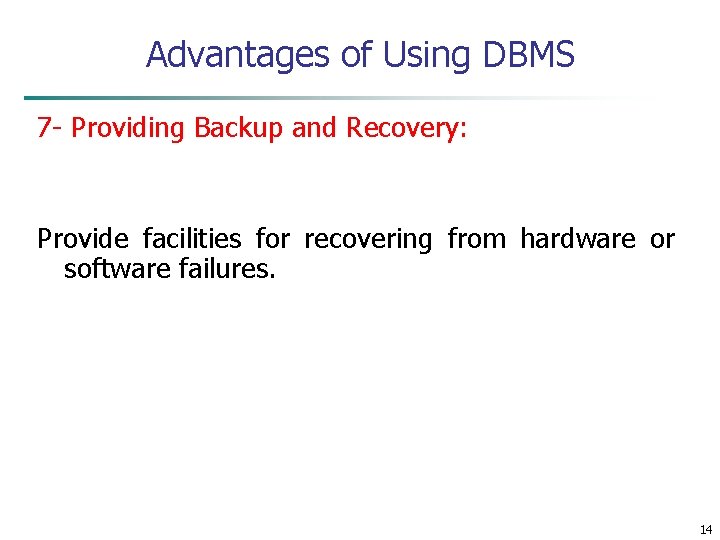 Advantages of Using DBMS

7- Providing Backup and Recovery:

Provide facilities for recovering from hardware or software failures.

14